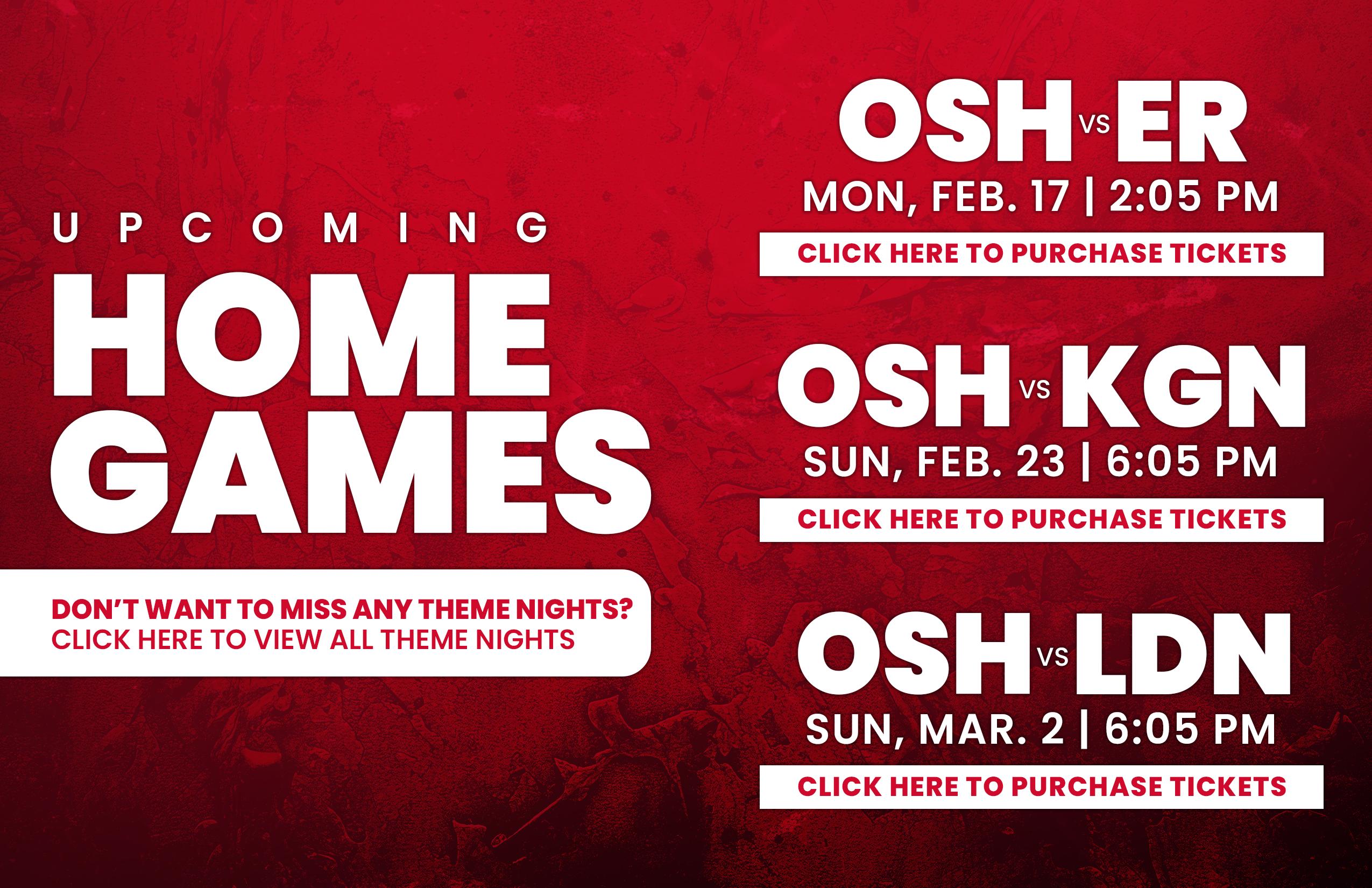 UPCOMING
HOME GAMES

DON'T WANT TO MISS ANY THEME NIGHTS?
CLICK HERE TO VIEW ALL THEME NIGHTS

OSH VS ER
MON, FEB. 17 | 2:05 PM
CLICK HERE TO PURCHASE TICKETS

OSH VS KGN
SUN, FEB. 23 | 6:05 PM
CLICK HERE TO PURCHASE TICKETS

OSH VS LDN
SUN, MAR. 2 | 6:05 PM
CLICK HERE TO PURCHASE TICKETS